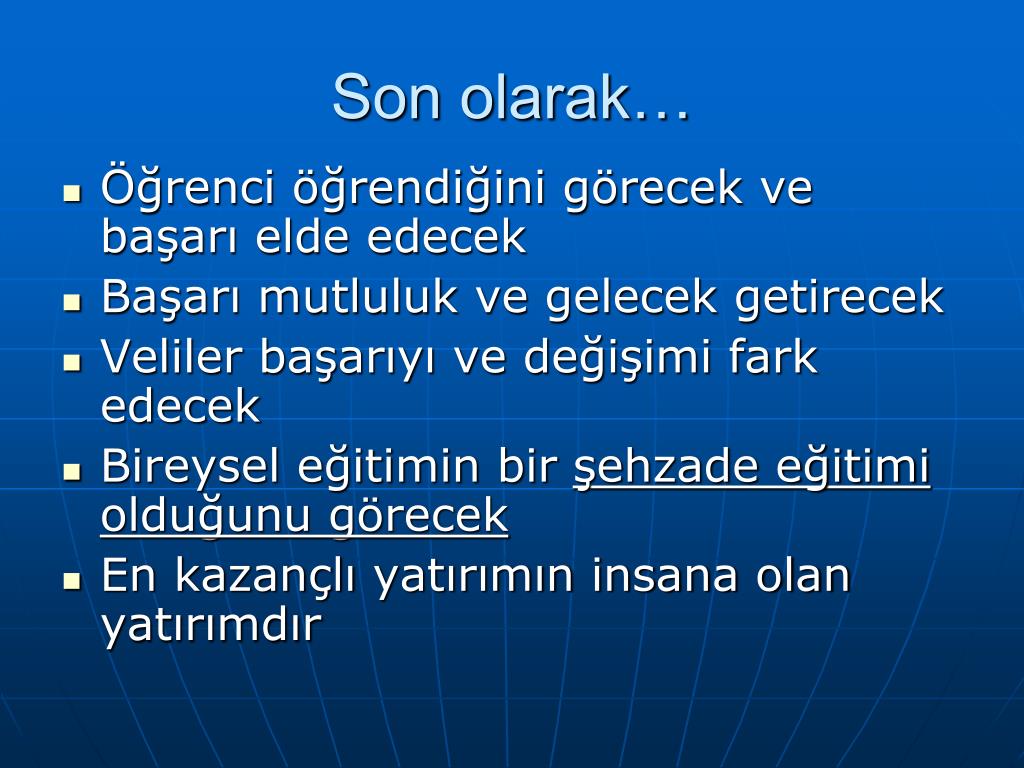 Son olarak…

- Öğrenci öğrendiğini görecek ve başarı elde edecek
- Başarı mutluluk ve gelecek getirecek
- Veliler başarıyı ve değişimi fark edecek
- Bireysel eğitimin bir şehzade eğitimi olduğunu görecek
- En kazançlı yatırımın insana olan yatırımdır